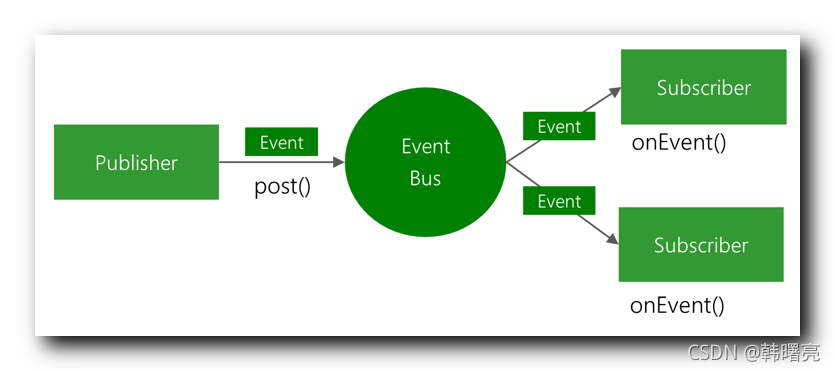 Publisher

Event

post()

Event
Bus

Event

Subscriber

onEvent()

Event

Subscriber

onEvent()

CSDN @韩曙亮